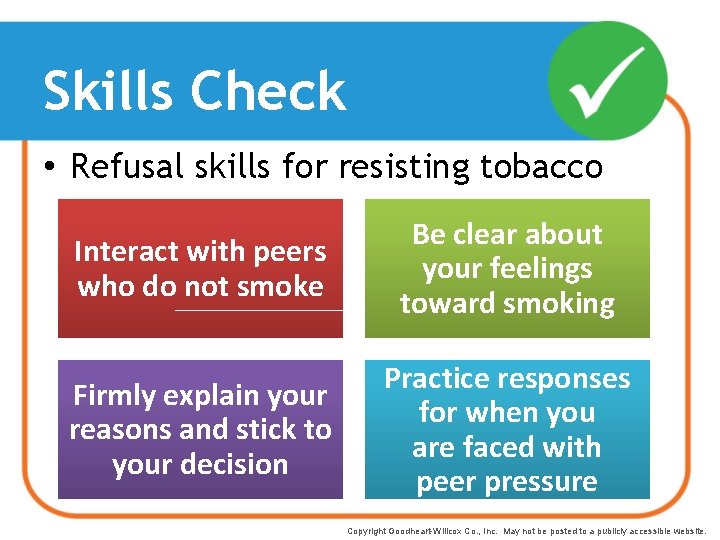 Skills Check

• Refusal skills for resisting tobacco

Interact with peers who do not smoke

Be clear about your feelings toward smoking

Firmly explain your reasons and stick to your decision

Practice responses for when you are faced with peer pressure

Copyright Goodheart-Willcox Co., Inc. May not be posted to a publicly accessible website.